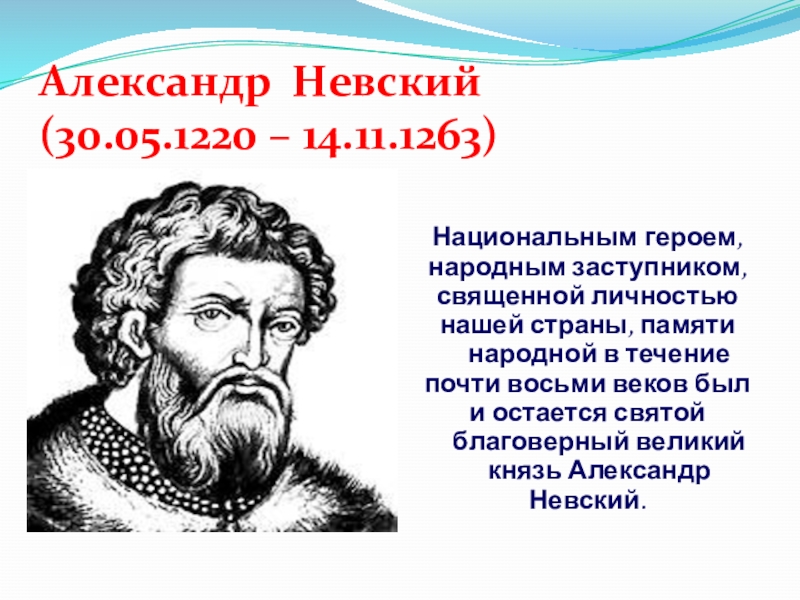 Александр Невский
(30.05.1220 – 14.11.1263)

Национальным героем, народным заступником, священной личностью нашей страны, памяти народной в течение почти восьми веков был и остается святой благоверный великий князь Александр Невский.